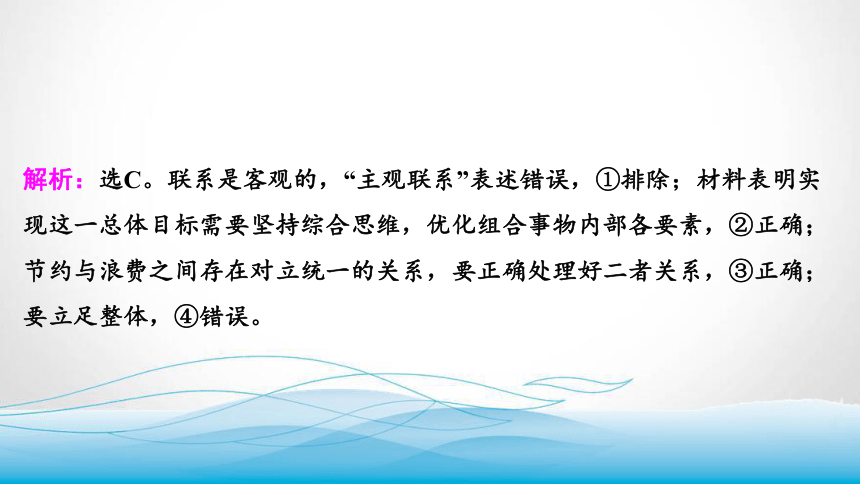 解析：选C。联系是客观的，“主观联系”表述错误，①排除；材料表明实现这一总体目标需要坚持综合思维，优化组合事物内部各要素，②正确；节约与浪费之间存在对立统一的关系，要正确处理好二者关系，③正确；要立足整体，④错误。